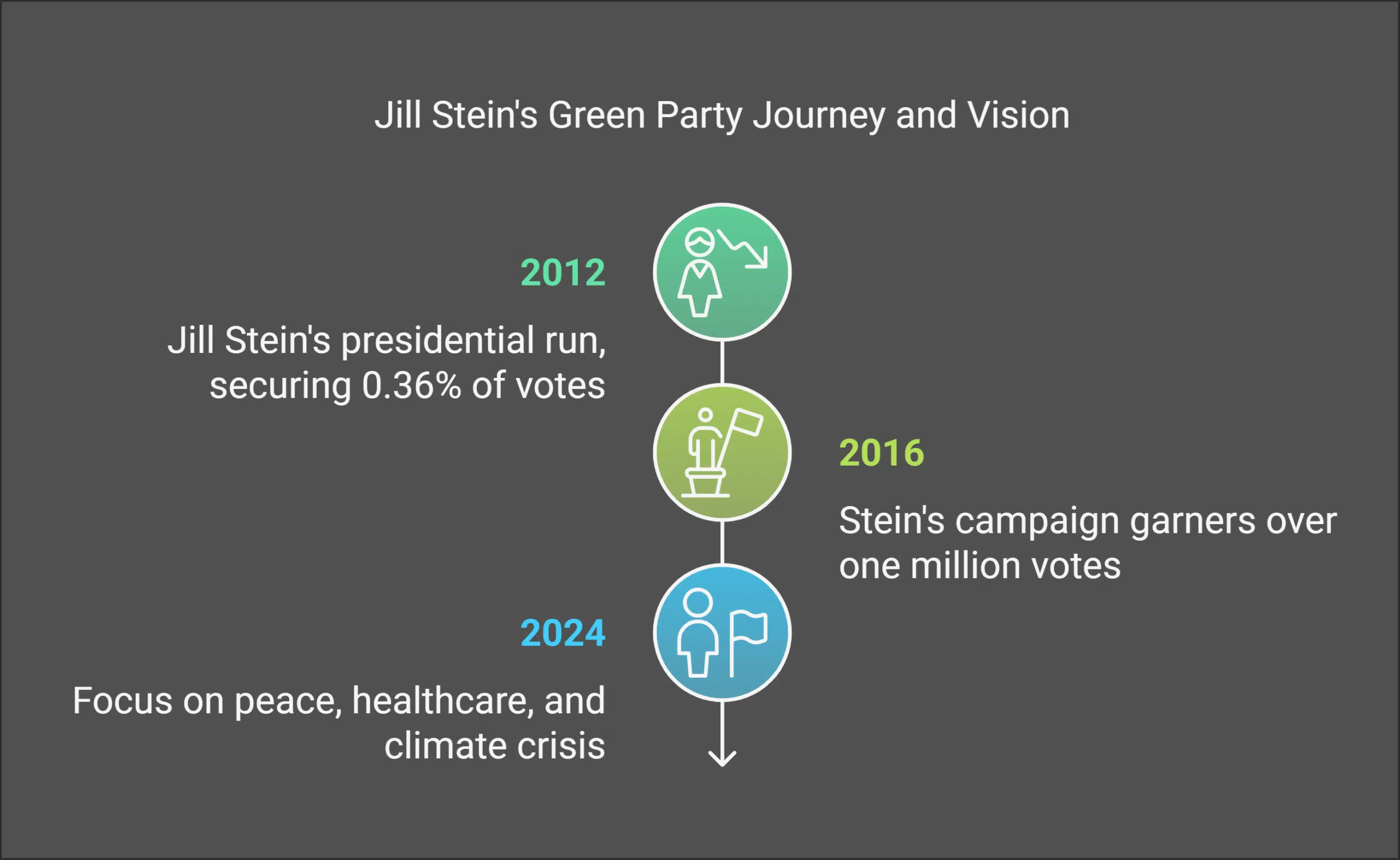 Jill Stein's Green Party Journey and Vision

2012

Jill Stein's presidential run, securing 0.36% of votes

2016

Stein's campaign garners over one million votes

2024

Focus on peace, healthcare, and climate crisis